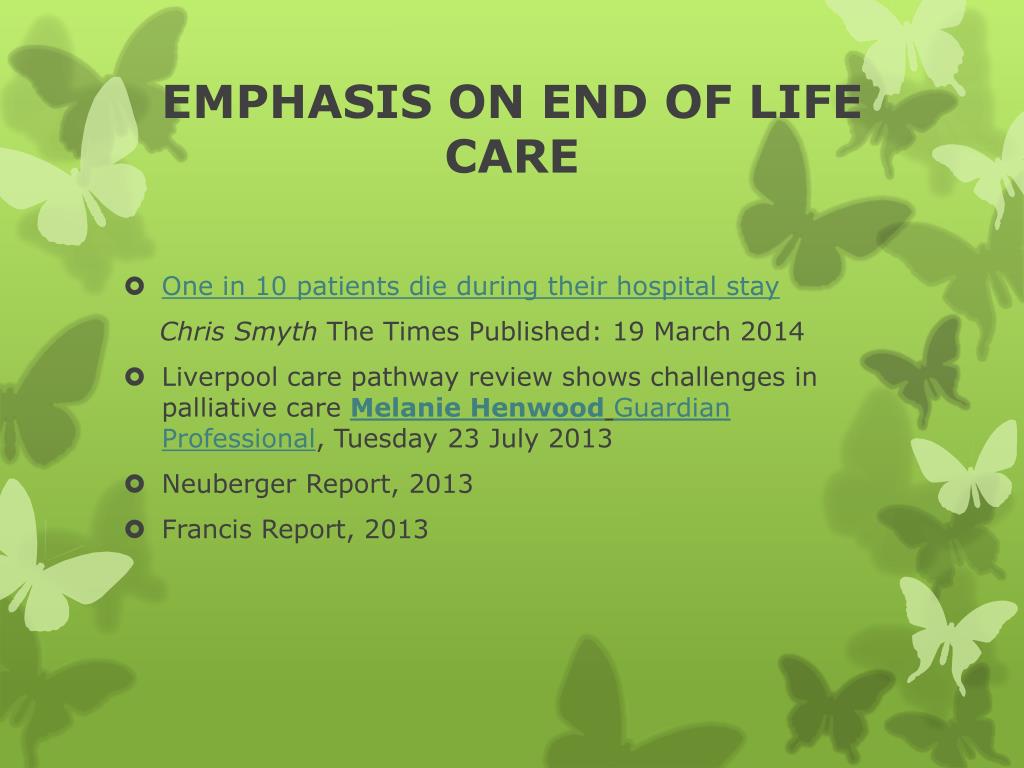 EMPHASIS ON END OF LIFE CARE

One in 10 patients die during their hospital stay

Chris Smyth The Times Published: 19 March 2014

Liverpool care pathway review shows challenges in palliative care Melanie Henwood Guardian Professional, Tuesday 23 July 2013

Neuberger Report, 2013

Francis Report, 2013